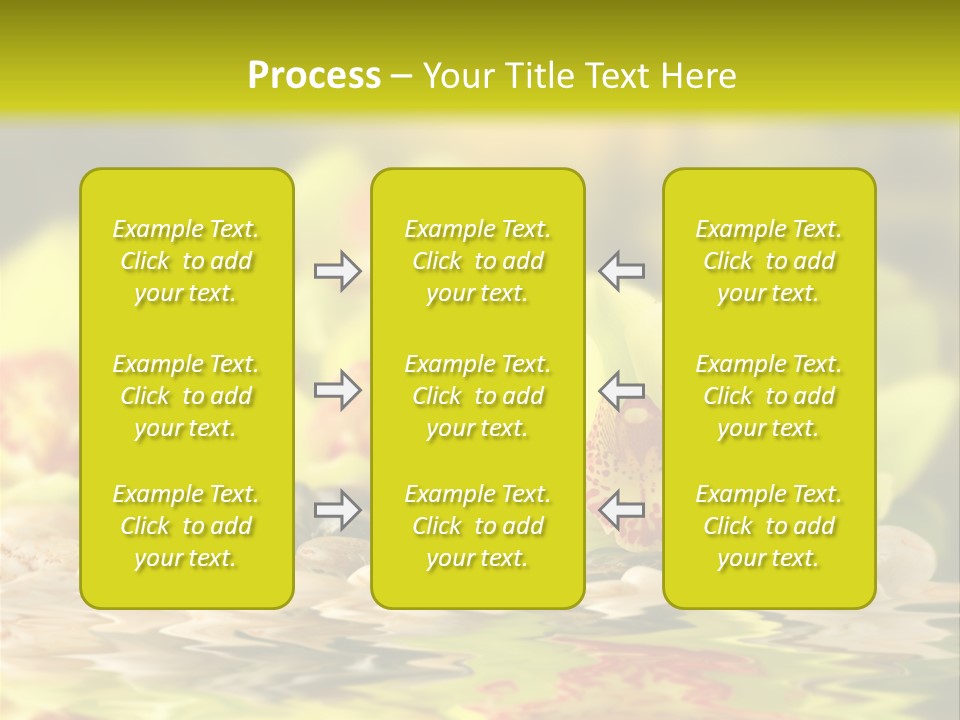 Process – Your Title Text Here

Example Text. Click to add your text.

Example Text. Click to add your text.

Example Text. Click to add your text.

Example Text. Click to add your text.

Example Text. Click to add your text.

Example Text. Click to add your text.

Example Text. Click to add your text.

Example Text. Click to add your text.

Example Text. Click to add your text.